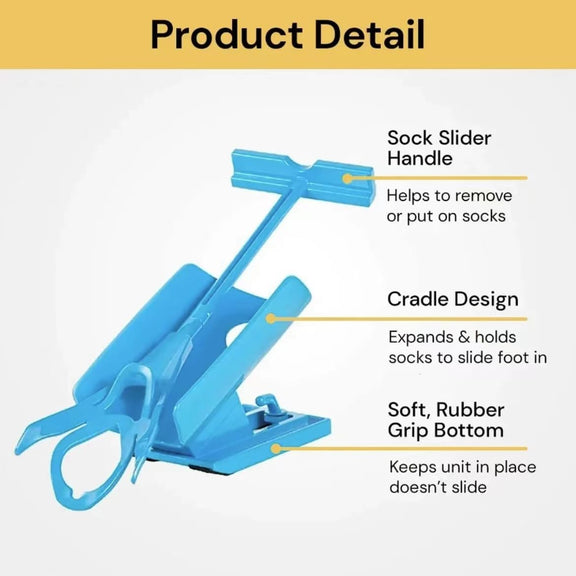 Product Detail

Sock Slider Handle

Helps to remove or put on socks

Cradle Design

Expands & holds socks to slide foot in

Soft, Rubber Grip Bottom

Keeps unit in place doesn't slide